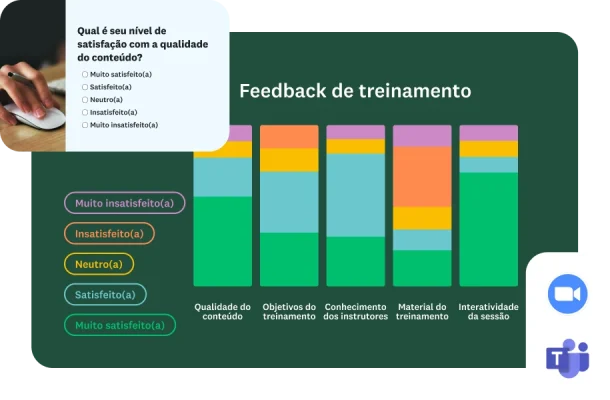 Qual é seu nível de satisfação com a qualidade do conteúdo?

Muito satisfeito(a)
Satisfeito(a)
Neutro(a)
Insatisfeito(a)
Muito insatisfeito(a)

Feedback de treinamento

Muito insatisfeito(a)
Insatisfeito(a)
Neutro(a)
Satisfeito(a)
Muito satisfeito(a)

Qualidade do conteúdo
Objetivos do treinamento
Conhecimento dos instrutores
Material do treinamento
Interatividade da sessão

T